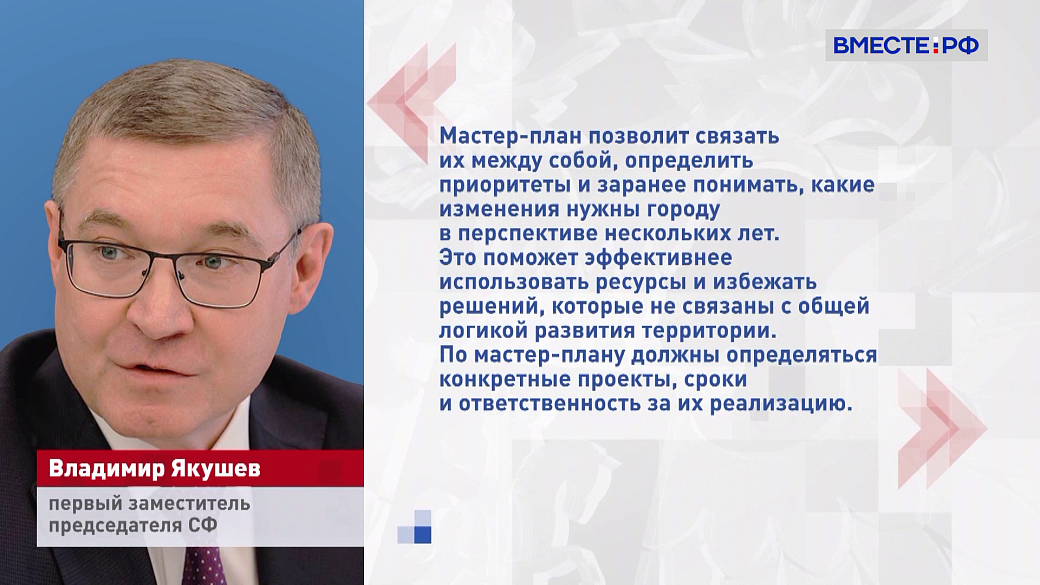 ВМЕСТЕ:РФ

Мастер-план позволит связать их между собой, определить приоритеты и заранее понимать, какие изменения нужны городу в перспективе нескольких лет. Это поможет эффективнее использовать ресурсы и избежать решений, которые не связаны с общей логикой развития территории. По мастер-плану должны определяться конкретные проекты, сроки и ответственность за их реализацию.

Владимир Якушев

первый заместитель председателя СФ